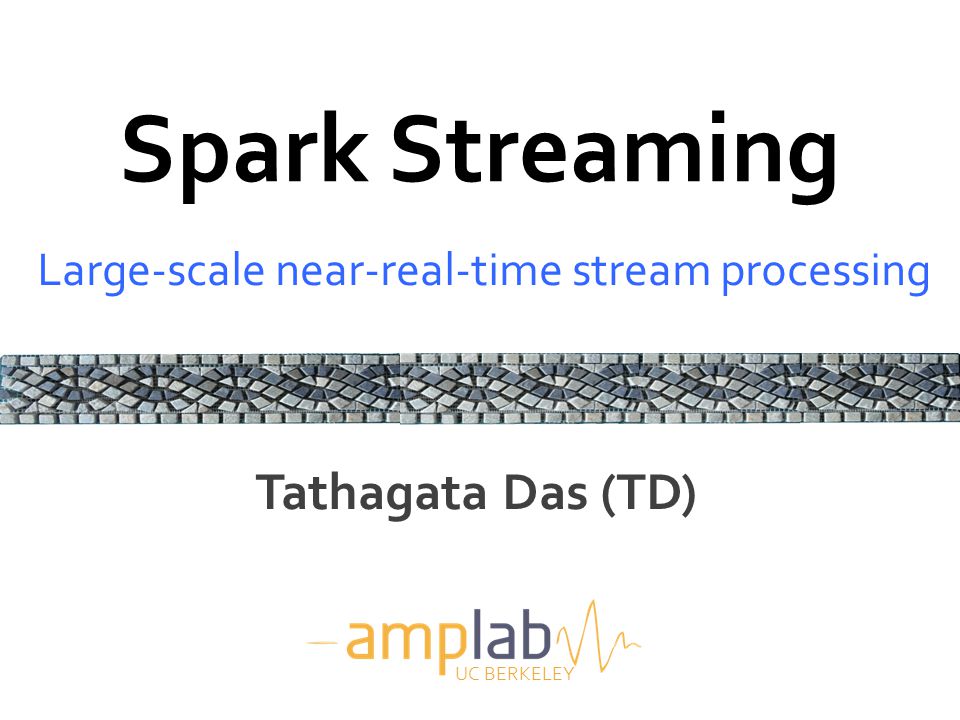 Spark Streaming

Large-scale near-real-time stream processing

Tathagata Das (TD)

amplab
UC BERKELEY